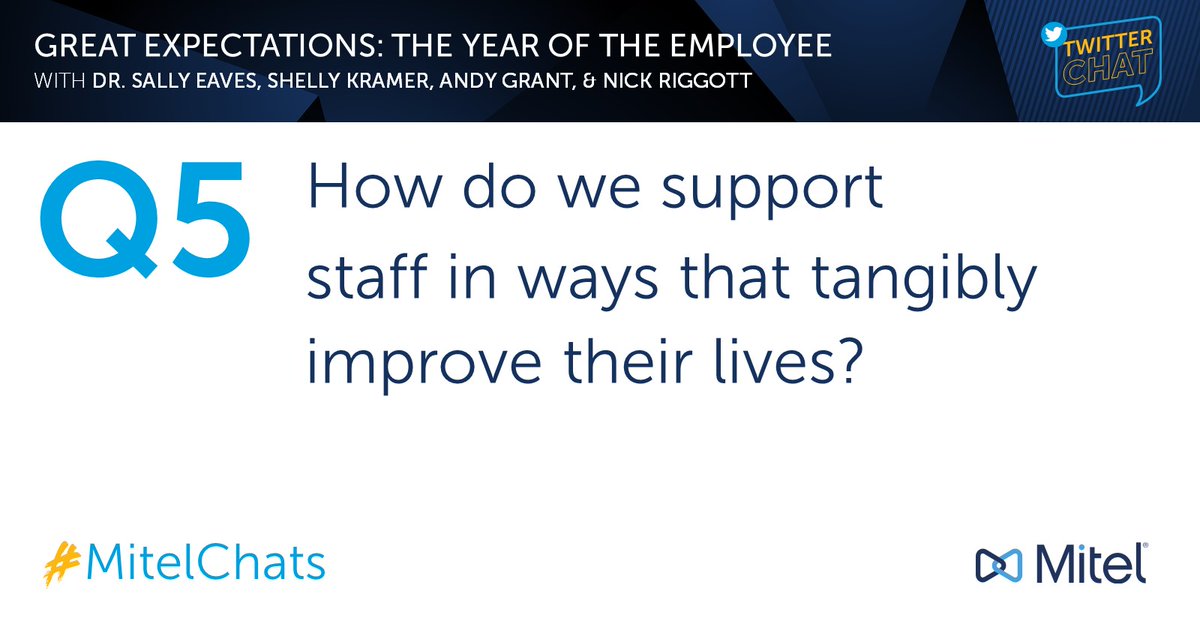 GREAT EXPECTATIONS: THE YEAR OF THE EMPLOYEE
WITH DR. SALLY EAVES, SHELLY KRAMER, ANDY GRANT, & NICK RIGGOTT

TWITTER CHAT

Q5 How do we support staff in ways that tangibly improve their lives?

#MitelChats

Mitel®